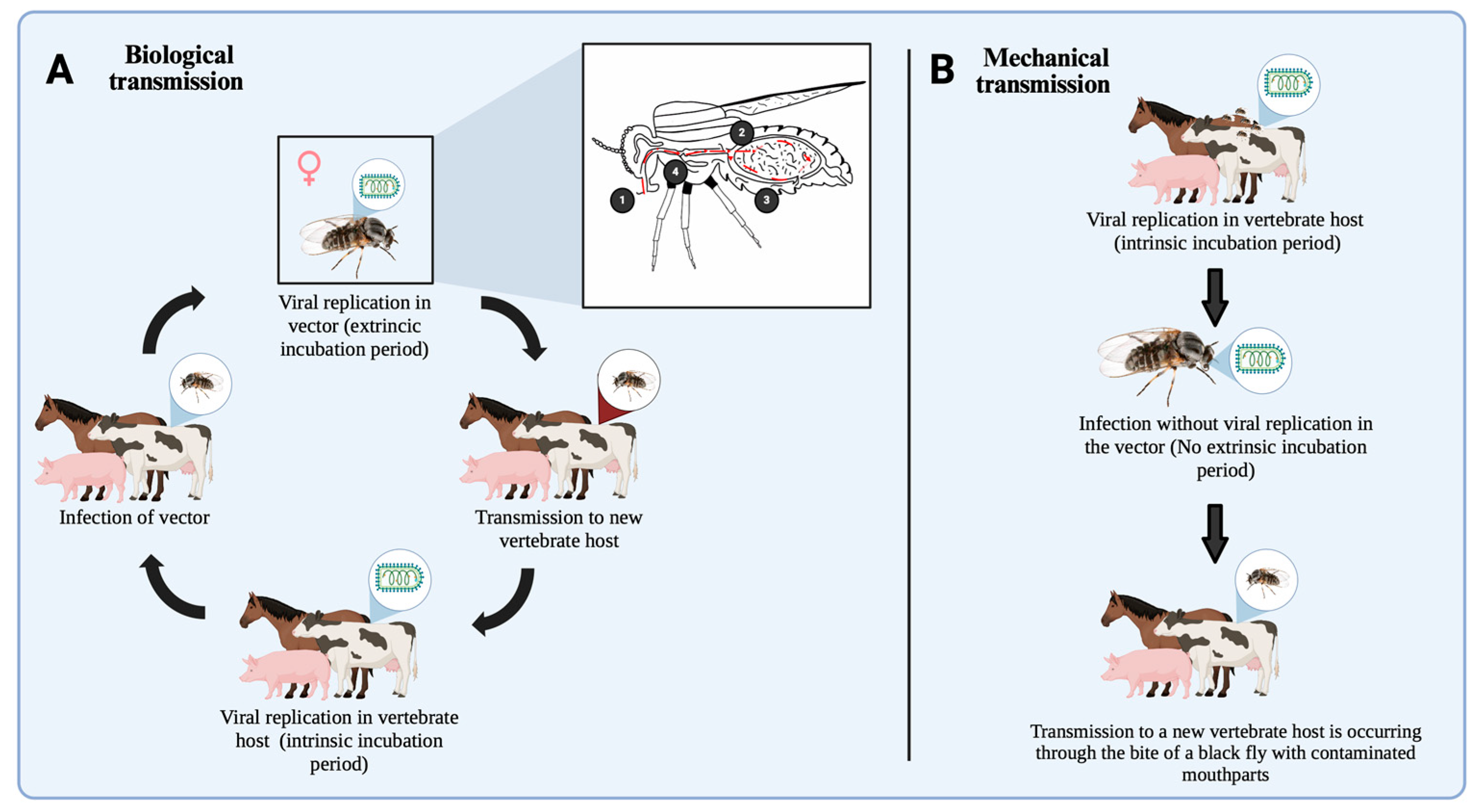 A Biological transmission

♀

2

4

1

3

Viral replication in vector (extrincic incubation period)

Infection of vector

Transmission to new vertebrate host

Viral replication in vertebrate host (intrinsic incubation period)

B Mechanical transmission

Viral replication in vertebrate host (intrinsic incubation period)

Infection without viral replication in the vector (No extrinsic incubation period)

Transmission to a new vertebrate host is occurring through the bite of a black fly with contaminated mouthparts